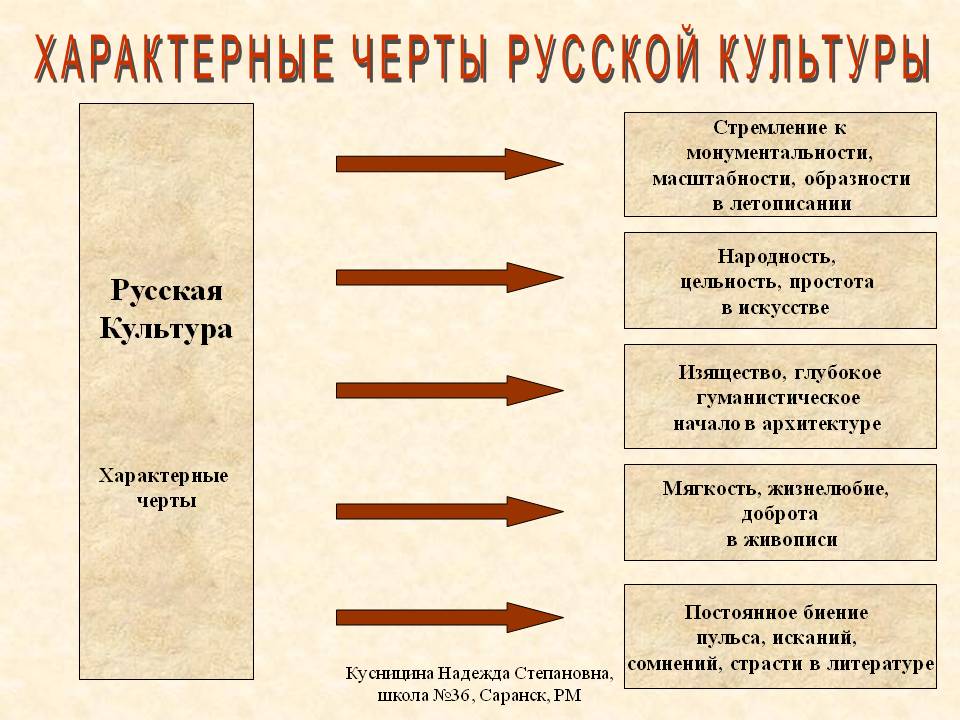 ХАРАКТЕРНЫЕ ЧЕРТЫ РУССКОЙ КУЛЬТУРЫ

Русская Культура

Характерные черты

Стремление к монументальности, масштабности, образности в летописании

Народность, цельность, простота в искусстве

Изящество, глубокое гуманистическое начало в архитектуре

Мягкость, жизнелюбие, доброта в живописи

Постоянное биение пульса, исканий, сомнений, страсти в литературе

Кусницина Надежда Степановна, школа №36, Саранск, РМ